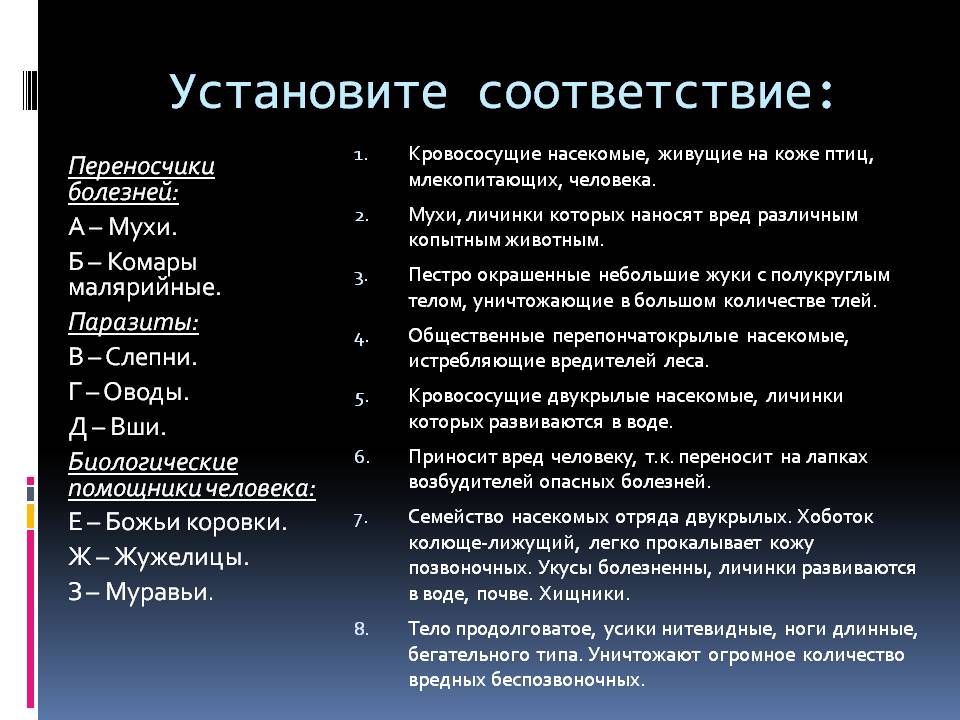 Установите соответствие:

Переносчики болезней:
А – Мухи.
Б – Комары малярийные.
Паразиты:
В – Слепни.
Г – Оводы.
Д – Вши.
Биологические помощники человека:
Е – Божьи коровки.
Ж – Жужелицы.
З – Муравьи.

1. Кровососущие насекомые, живущие на коже птиц, млекопитающих, человека.
2. Мухи, личинки которых наносят вред различным копытным животным.
3. Пестро окрашенные небольшие жуки с полукруглым телом, уничтожающие в большом количестве тлей.
4. Общественные перепончатокрылые насекомые, истребляющие вредителей леса.
5. Кровососущие двукрылые насекомые, личинки которых развиваются в воде.
6. Приносит вред человеку, т.к. переносит на лапках возбудителей опасных болезней.
7. Семейство насекомых отряда двукрылых. Хоботок колюще-лижущий, легко прокалывает кожу позвоночных. Укусы болезненны, личинки развиваются в воде, почве. Хищники.
8. Тело продолговатое, усики нитевидные, ноги длинные, бегательного типа. Уничтожают огромное количество вредных беспозвоночных.